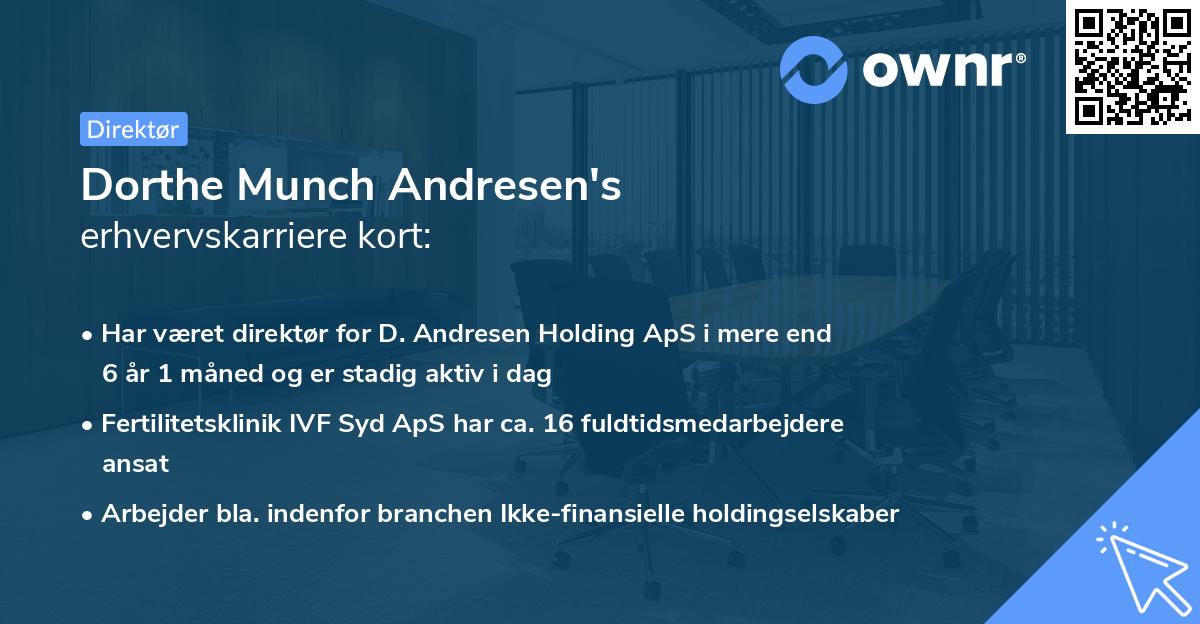 ownr®

Direktør

Dorthe Munch Andresen's erhvervskarriere kort:

• Har været direktør for D. Andresen Holding ApS i mere end 6 år 1 måned og er stadig aktiv i dag

• Fertilitetsklinik IVF Syd ApS har ca. 16 fuldtidsmedarbejdere ansat

• Arbejder bla. indenfor branchen Ikke-finansielle holdingselskaber